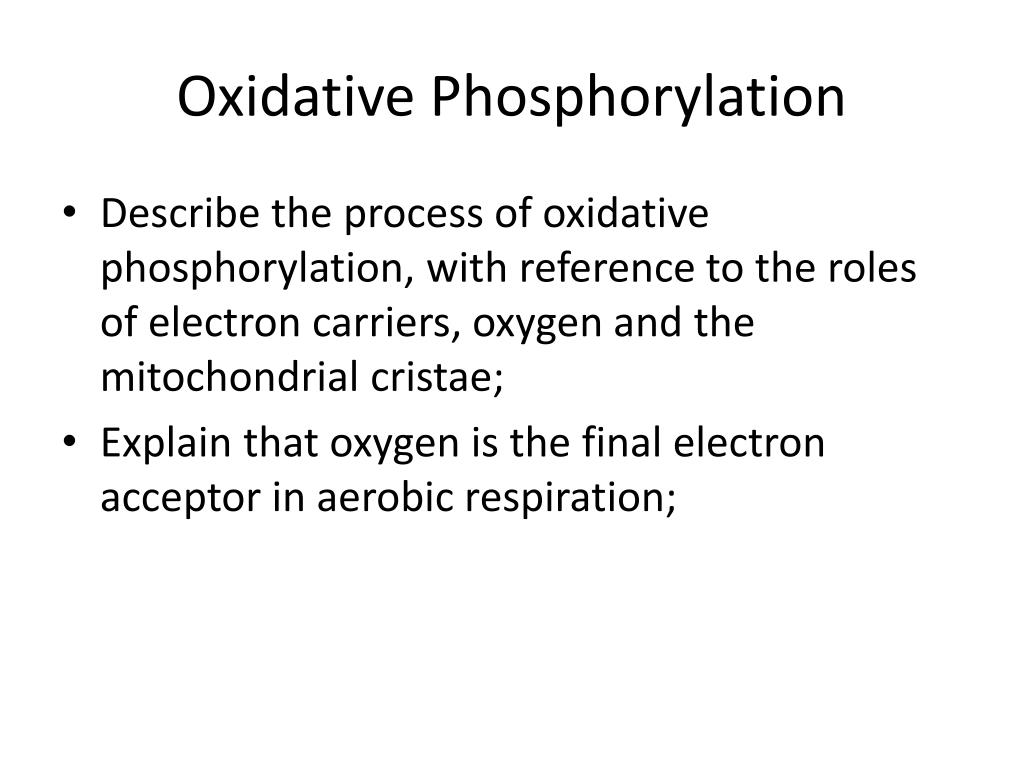 Oxidative Phosphorylation

• Describe the process of oxidative phosphorylation, with reference to the roles of electron carriers, oxygen and the mitochondrial cristae;
• Explain that oxygen is the final electron acceptor in aerobic respiration;